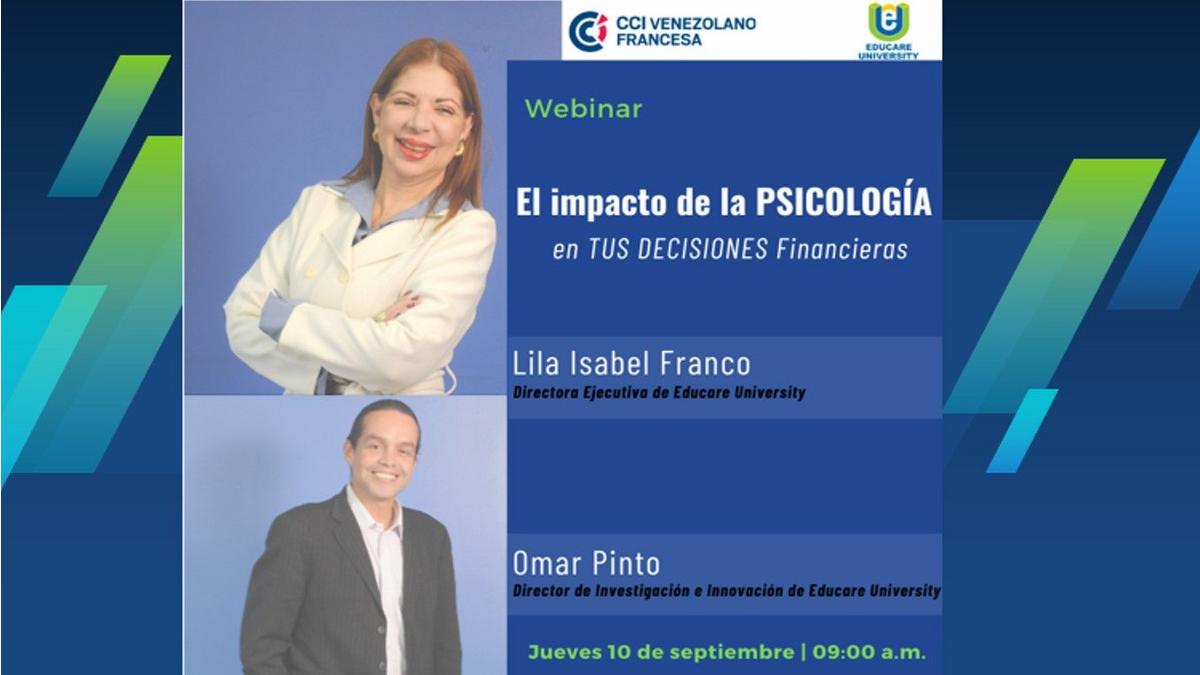 CCI VENEZOLANO FRANCESA

EDUCARE UNIVERSITY

Webinar

El impacto de la PSICOLOGÍA
en TUS DECISIONES Financieras

Lila Isabel Franco
Directora Ejecutiva de Educare University

Omar Pinto
Director de Investigación e Innovación de Educare University

Jueves 10 de septiembre | 09:00 a.m.